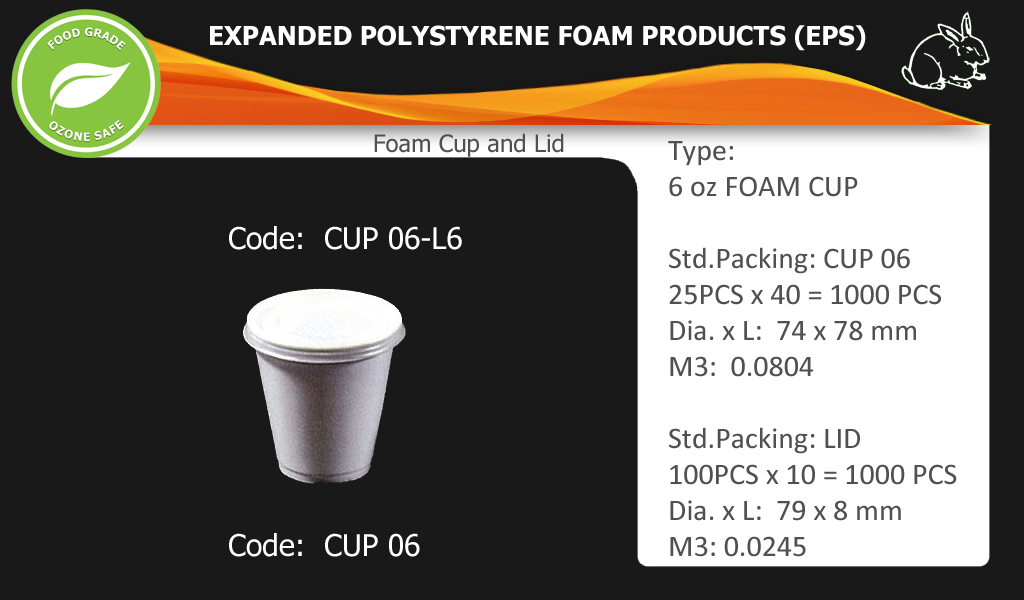 FOOD GRADE
OZONE SAFE

EXPANDED POLYSTYRENE FOAM PRODUCTS (EPS)

Foam Cup and Lid

Code: CUP 06-L6

Code: CUP 06

Type:
6 oz FOAM CUP

Std.Packing: CUP 06
25PCS x 40 = 1000 PCS
Dia. x L: 74 x 78 mm
M3: 0.0804

Std.Packing: LID
100PCS x 10 = 1000 PCS
Dia. x L: 79 x 8 mm
M3: 0.0245